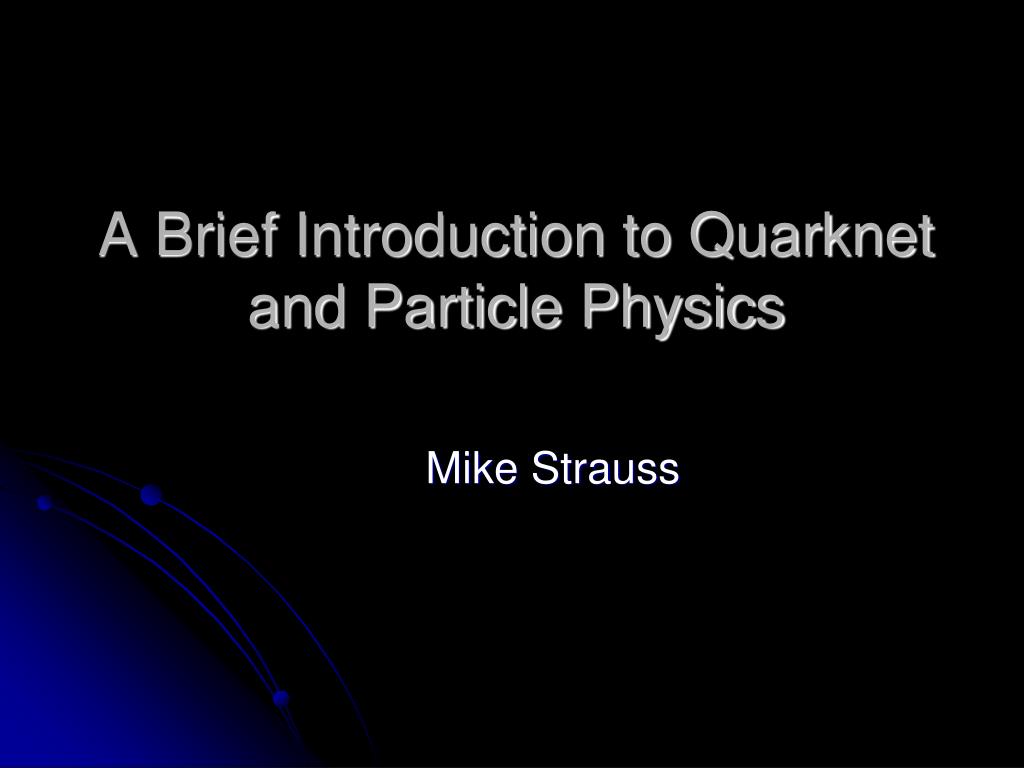 A Brief Introduction to Quarknet and Particle Physics

Mike Strauss